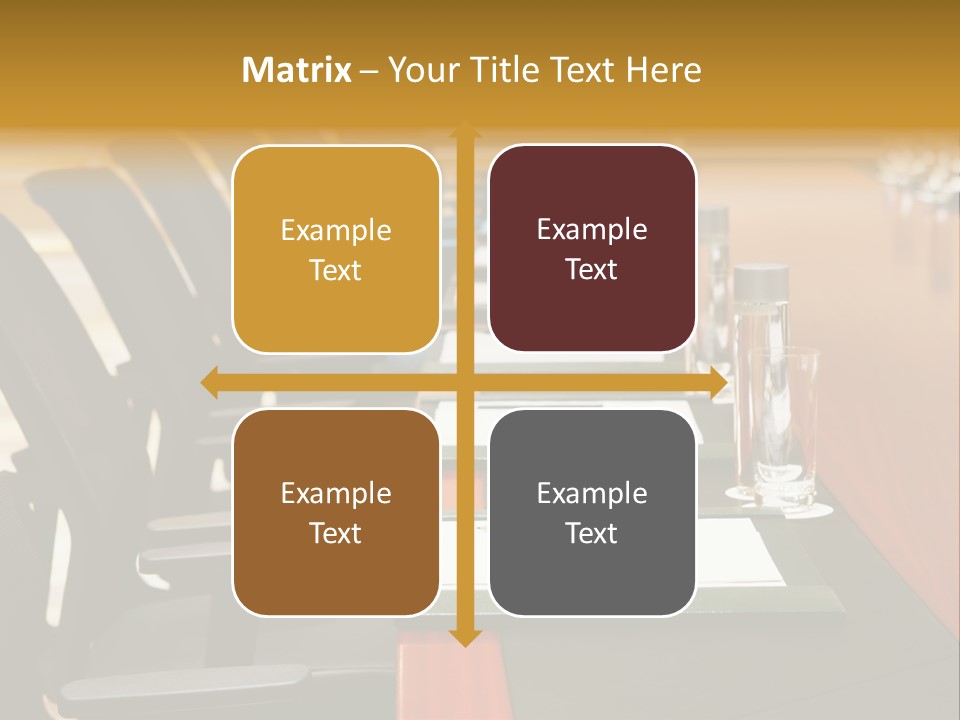 Matrix – Your Title Text Here

Example Text

Example Text

Example Text

Example Text